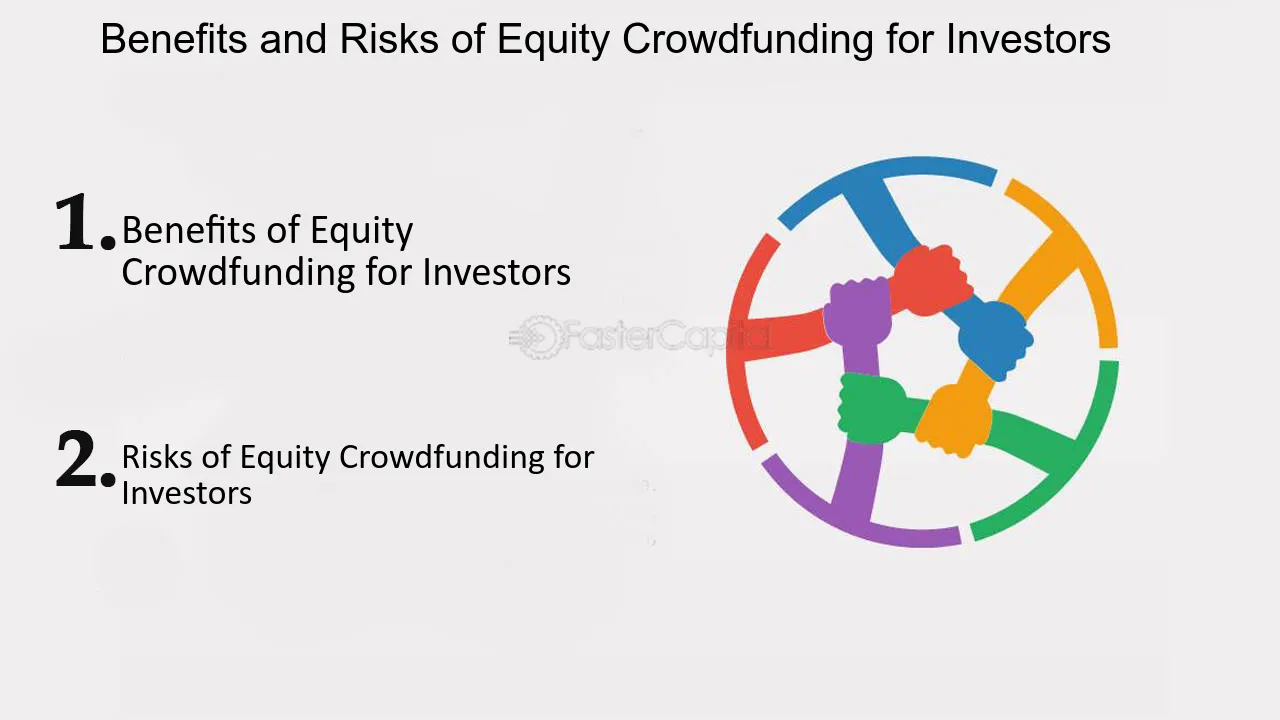 Benefits and Risks of Equity Crowdfunding for Investors

1. Benefits of Equity Crowdfunding for Investors

FasterCapital

2. Risks of Equity Crowdfunding for Investors